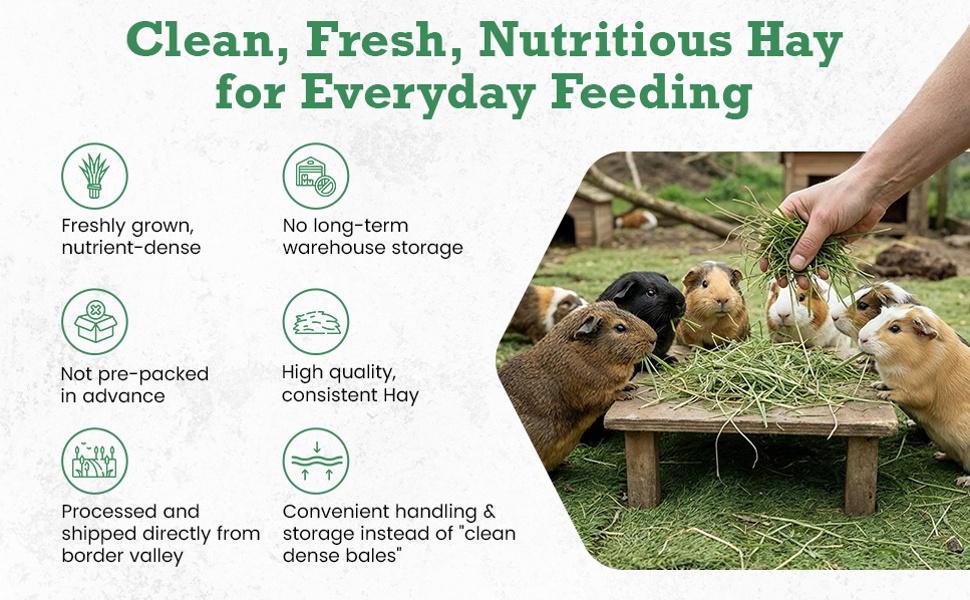 Clean, Fresh, Nutritious Hay for Everyday Feeding

Freshly grown, nutrient-dense

No long-term warehouse storage

Not pre-packed in advance

High quality, consistent Hay

Processed and shipped directly from border valley

Convenient handling & storage instead of "clean dense bales"